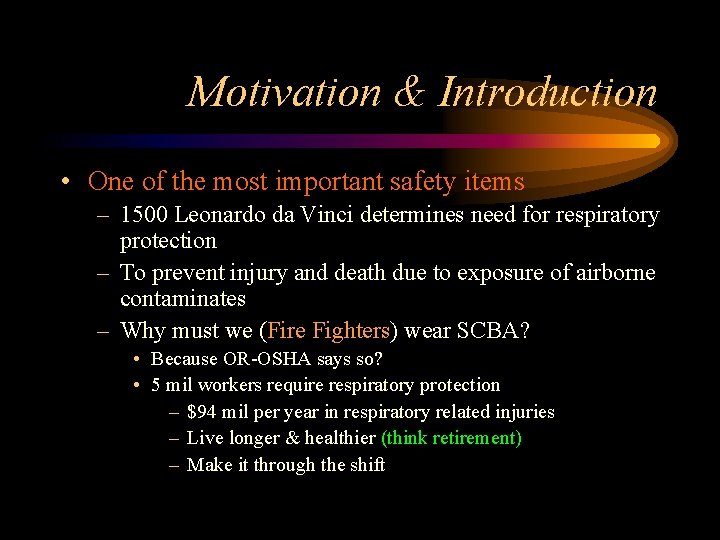 Motivation & Introduction

• One of the most important safety items
– 1500 Leonardo da Vinci determines need for respiratory protection
– To prevent injury and death due to exposure of airborne contaminates
– Why must we (Fire Fighters) wear SCBA?
• Because OR-OSHA says so?
• 5 mil workers require respiratory protection
– $94 mil per year in respiratory related injuries
– Live longer & healthier (think retirement)
– Make it through the shift